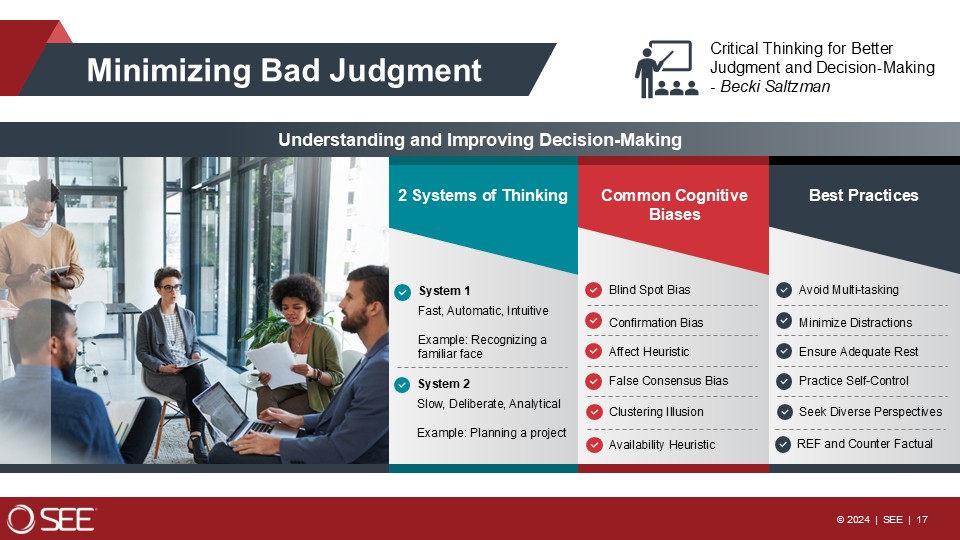 Minimizing Bad Judgment

Critical Thinking for Better Judgment and Decision-Making
- Becki Saltzman

Understanding and Improving Decision-Making

2 Systems of Thinking

System 1
Fast, Automatic, Intuitive

Example: Recognizing a familiar face

System 2
Slow, Deliberate, Analytical

Example: Planning a project

Common Cognitive Biases

Blind Spot Bias
Confirmation Bias
Affect Heuristic
False Consensus Bias
Clustering Illusion
Availability Heuristic

Best Practices

Avoid Multi-tasking
Minimize Distractions
Ensure Adequate Rest
Practice Self-Control
Seek Diverse Perspectives
REF and Counter Factual

SEE

© 2024 | SEE | 17